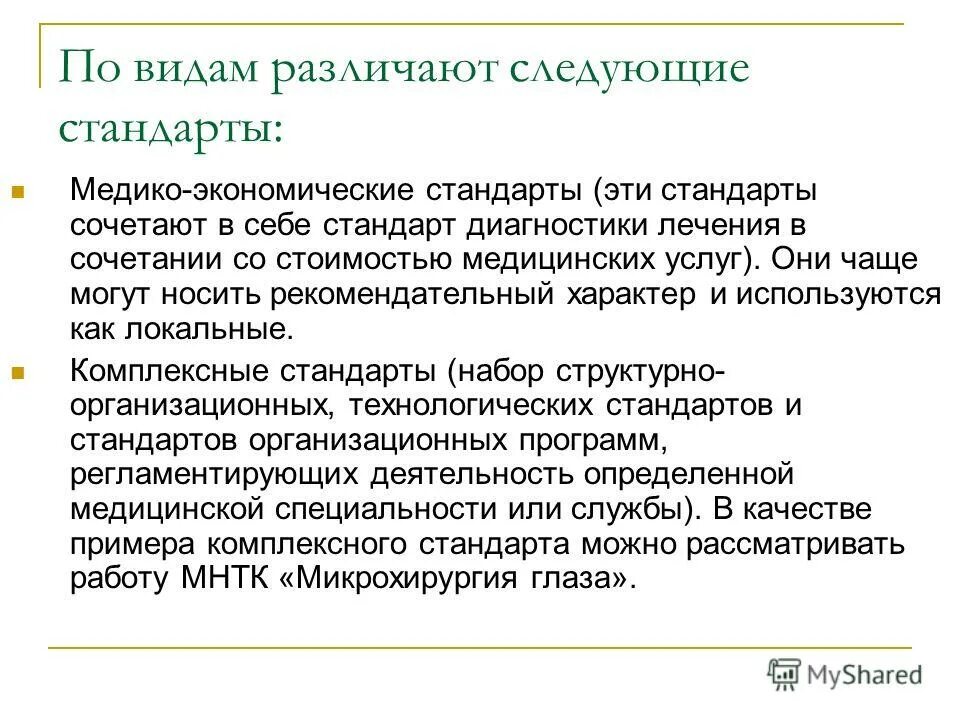 По видам различают следующие стандарты:

Медико-экономические стандарты (эти стандарты сочетают в себе стандарт диагностики лечения в сочетании со стоимостью медицинских услуг). Они чаще могут носить рекомендательный характер и используются как локальные.

Комплексные стандарты (набор структурно-организационных, технологических стандартов и стандартов организационных программ, регламентирующих деятельность определенной медицинской специальности или службы). В качестве примера комплексного стандарта можно рассматривать работу МНТК «Микрохирургия глаза».

MyShared